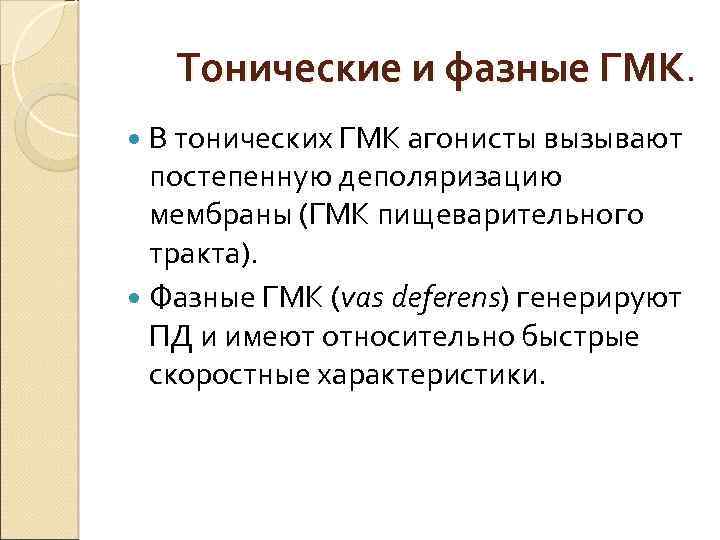 Тонические и фазные ГМК.

В тонических ГМК агонисты вызывают постепенную деполяризацию мембраны (ГМК пищеварительного тракта).

Фазные ГМК (vas deferens) генерируют ПД и имеют относительно быстрые скоростные характеристики.